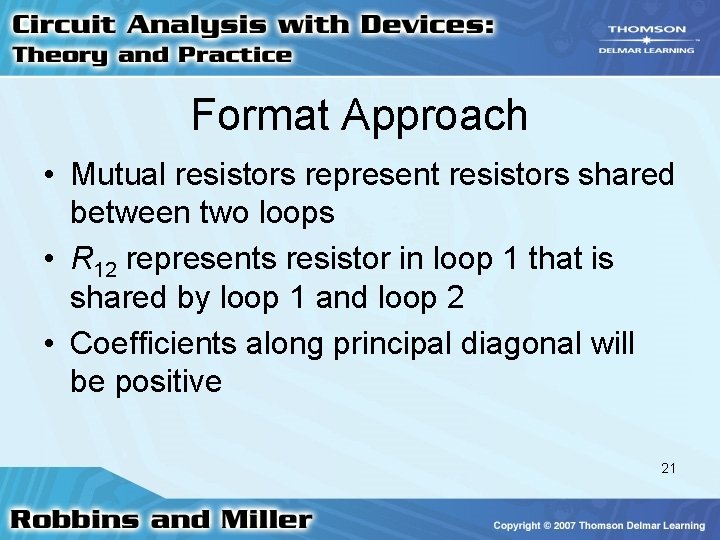 Circuit Analysis with Devices:
Theory and Practice

THOMSON
DELMAR LEARNING

Format Approach

• Mutual resistors represent resistors shared between two loops

• $R_{12}$ represents resistor in loop 1 that is shared by loop 1 and loop 2

• Coefficients along principal diagonal will be positive

21

Robbins and Miller

Copyright © 2007 Thomson Delmar Learning